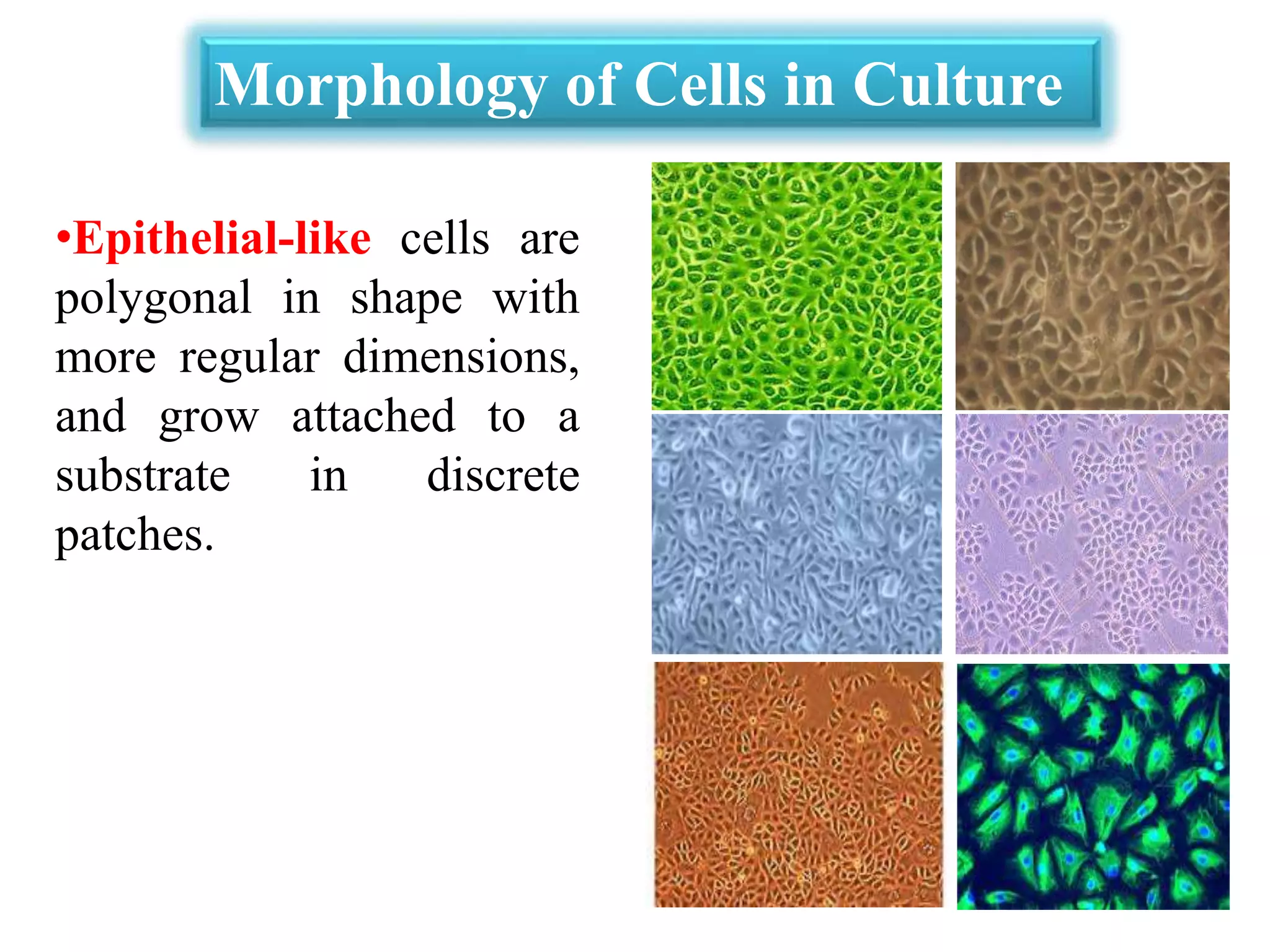 Morphology of Cells in Culture

•Epithelial-like cells are polygonal in shape with more regular dimensions, and grow attached to a substrate in discrete patches.